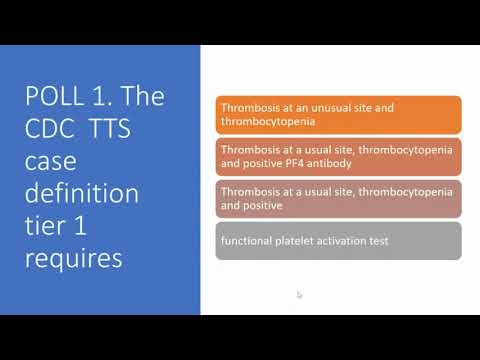 POLL 1. The CDC TTS case definition tier 1 requires

Thrombosis at an unusual site and thrombocytopenia

Thrombosis at a usual site, thrombocytopenia and positive PF4 antibody

Thrombosis at a usual site, thrombocytopenia and positive

functional platelet activation test